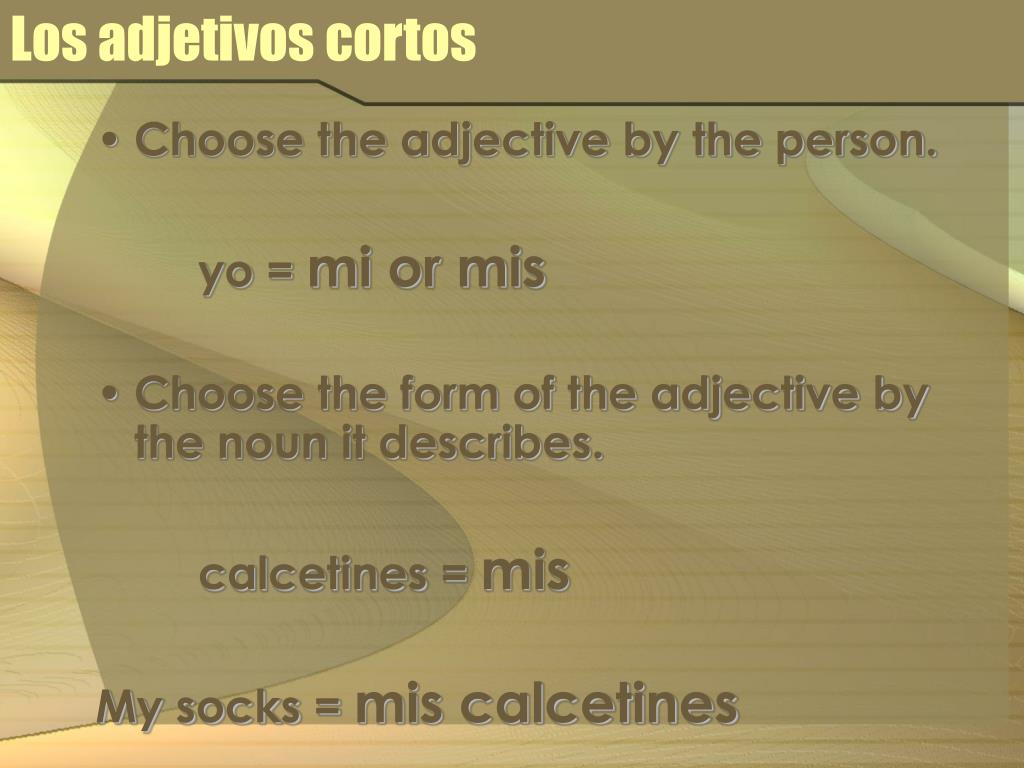 Los adjetivos cortos

• Choose the adjective by the person.

yo = mi or mis

• Choose the form of the adjective by the noun it describes.

calcetines = mis

My socks = mis calcetines